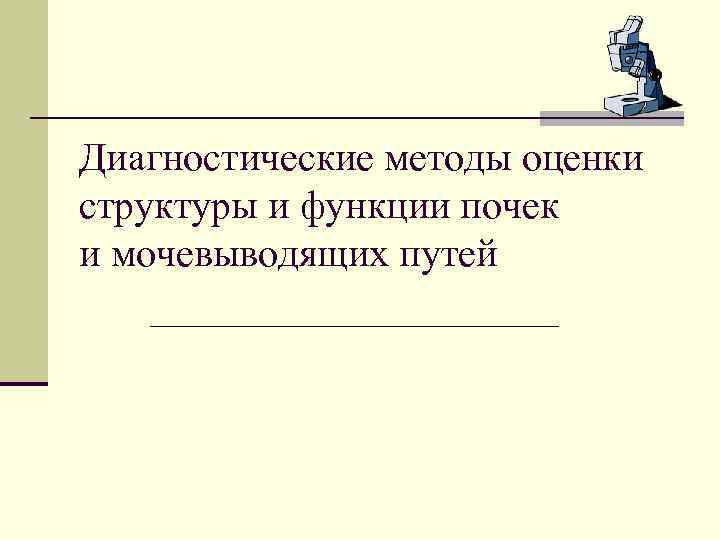 Диагностические методы оценки структуры и функции почек и мочевыводящих путей